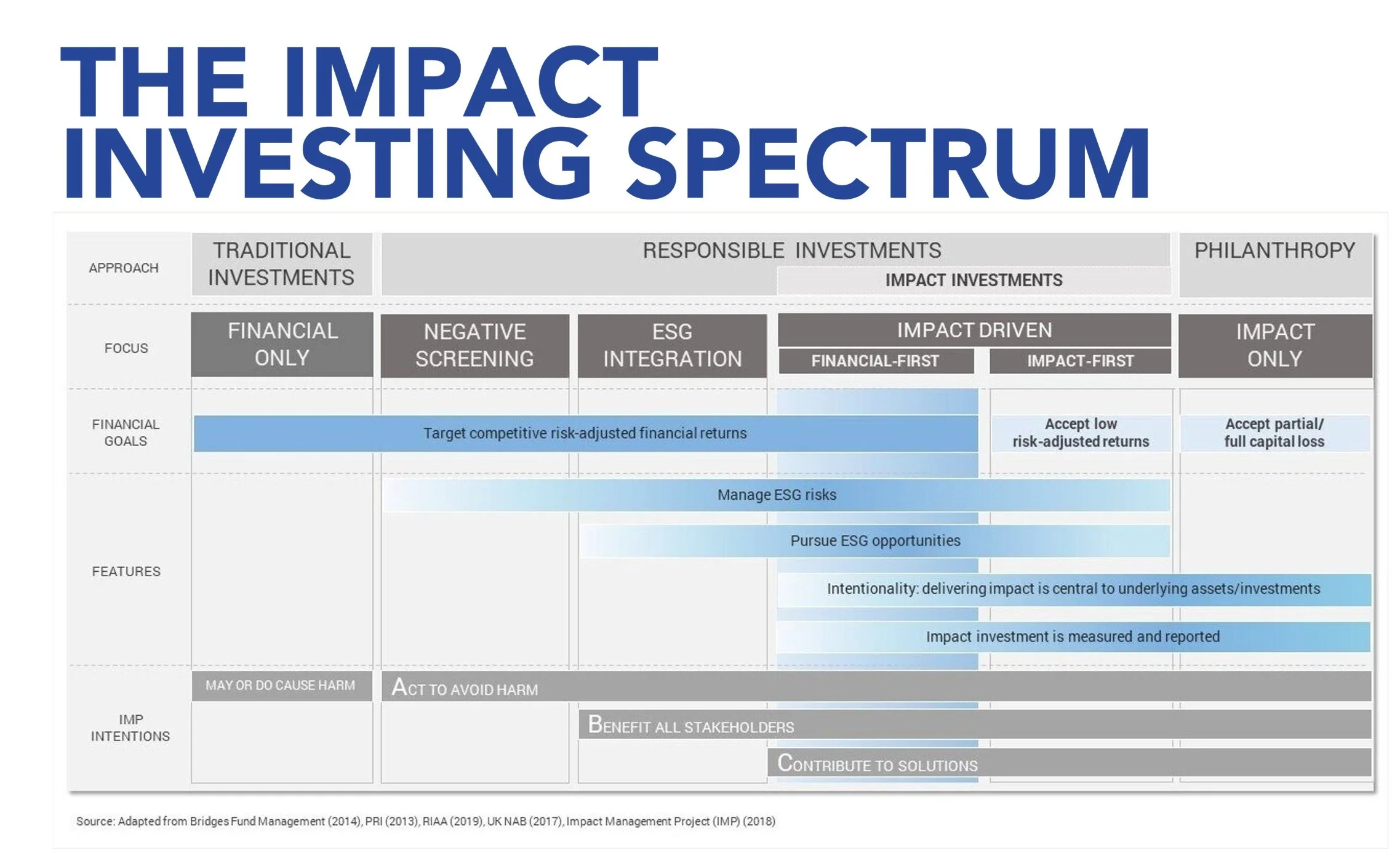 THE IMPACT INVESTING SPECTRUM

APPROACH

TRADITIONAL INVESTMENTS

RESPONSIBLE INVESTMENTS

IMPACT INVESTMENTS

PHILANTHROPY

FOCUS

FINANCIAL ONLY

NEGATIVE SCREENING

ESG INTEGRATION

IMPACT DRIVEN

FINANCIAL-FIRST

IMPACT-FIRST

IMPACT ONLY

FINANCIAL GOALS

Target competitive risk-adjusted financial returns

Accept low risk-adjusted returns

Accept partial/ full capital loss

FEATURES

Manage ESG risks

Pursue ESG opportunities

Intentionality: delivering impact is central to underlying assets/investments

Impact investment is measured and reported

IMP INTENTIONS

MAY OR DO CAUSE HARM

ACT TO AVOID HARM

BENEFIT ALL STAKEHOLDERS

CONTRIBUTE TO SOLUTIONS

Source: Adapted from Bridges Fund Management (2014), PRI (2013), RIAA (2019), UK NAB (2017), Impact Management Project (IMP) (2018)